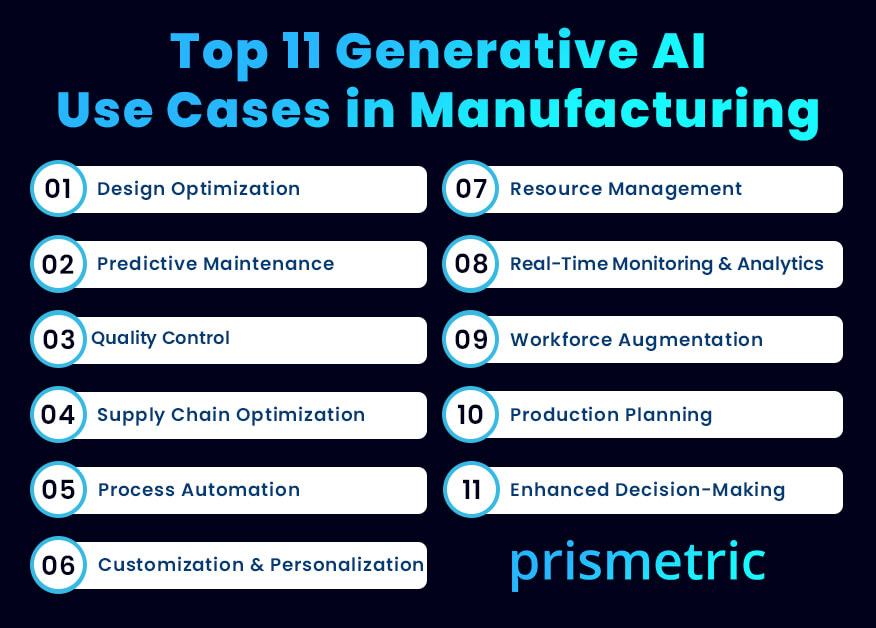 Top 11 Generative AI Use Cases in Manufacturing

01 Design Optimization

02 Predictive Maintenance

03 Quality Control

04 Supply Chain Optimization

05 Process Automation

06 Customization & Personalization

07 Resource Management

08 Real-Time Monitoring & Analytics

09 Workforce Augmentation

10 Production Planning

11 Enhanced Decision-Making

prismetric